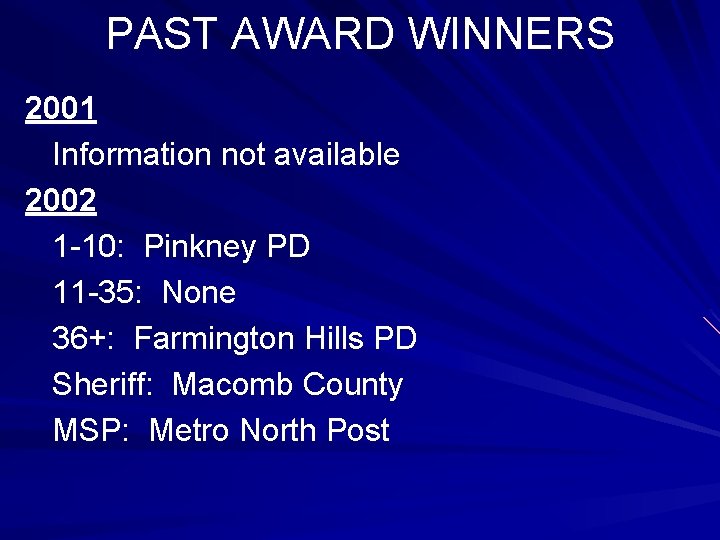 PAST AWARD WINNERS

2001

Information not available

2002

1-10: Pinkney PD

11-35: None

36+: Farmington Hills PD

Sheriff: Macomb County

MSP: Metro North Post